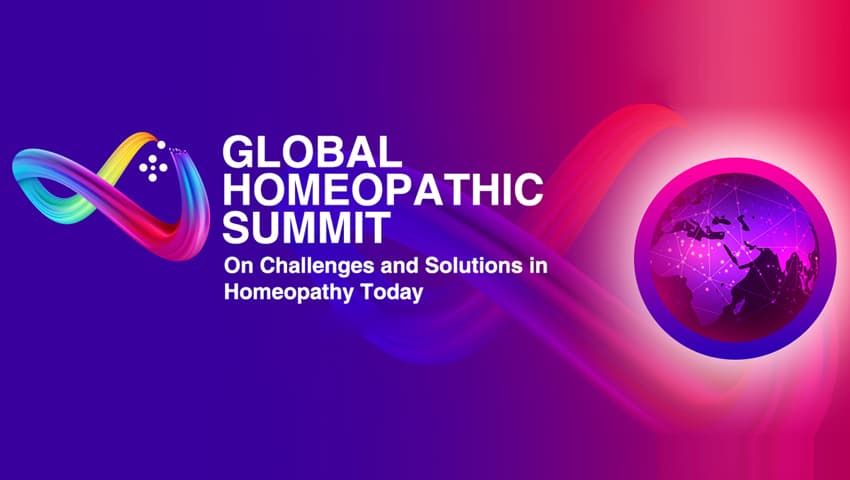 GLOBAL
HOMEOPATHIC
SUMMIT
On Challenges and Solutions in Homeopathy Today